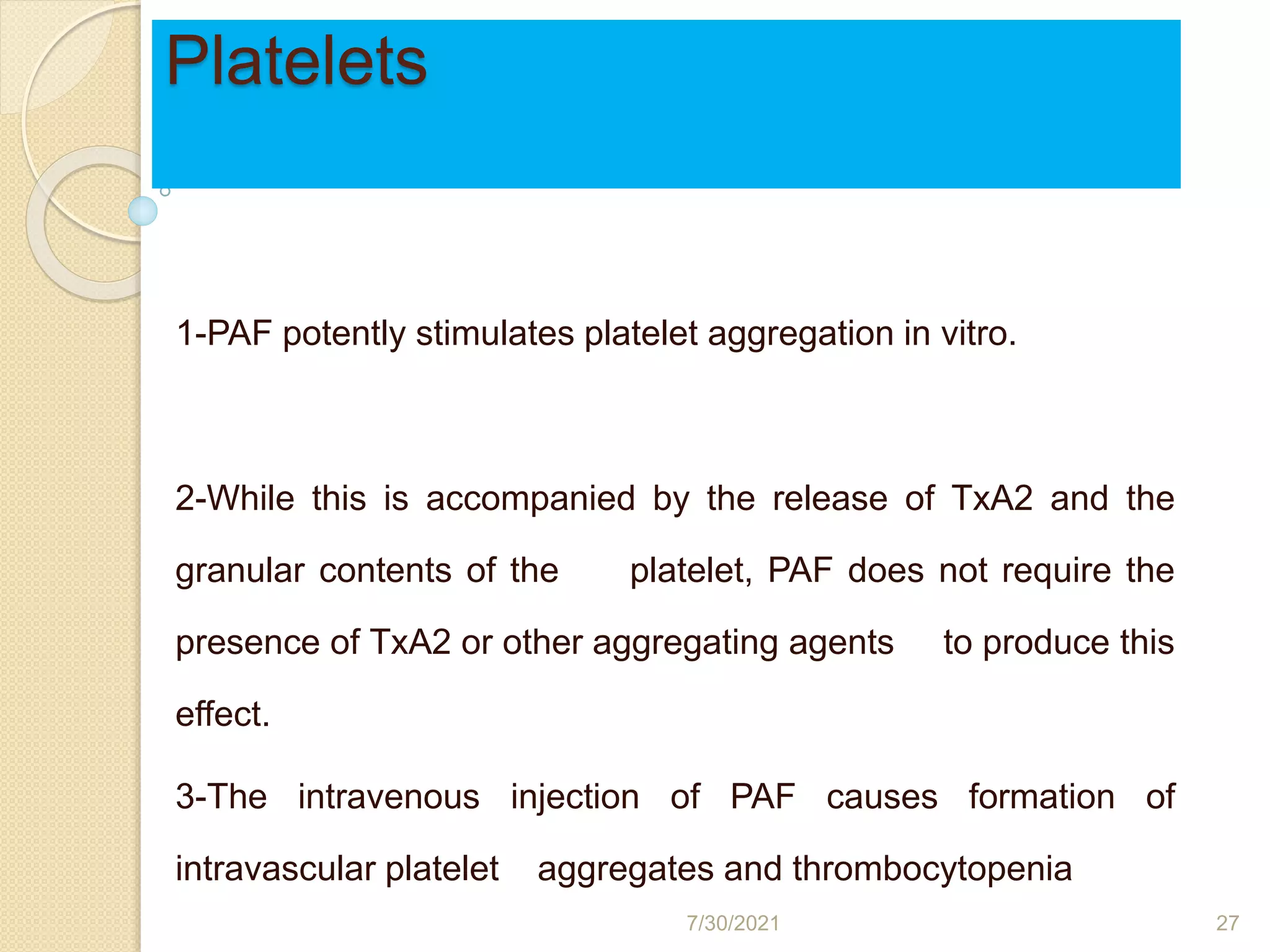 Platelets

1-PAF potently stimulates platelet aggregation in vitro.

2-While this is accompanied by the release of TxA2 and the granular contents of the platelet, PAF does not require the presence of TxA2 or other aggregating agents to produce this effect.

3-The intravenous injection of PAF causes formation of intravascular platelet aggregates and thrombocytopenia

7/30/2021

27